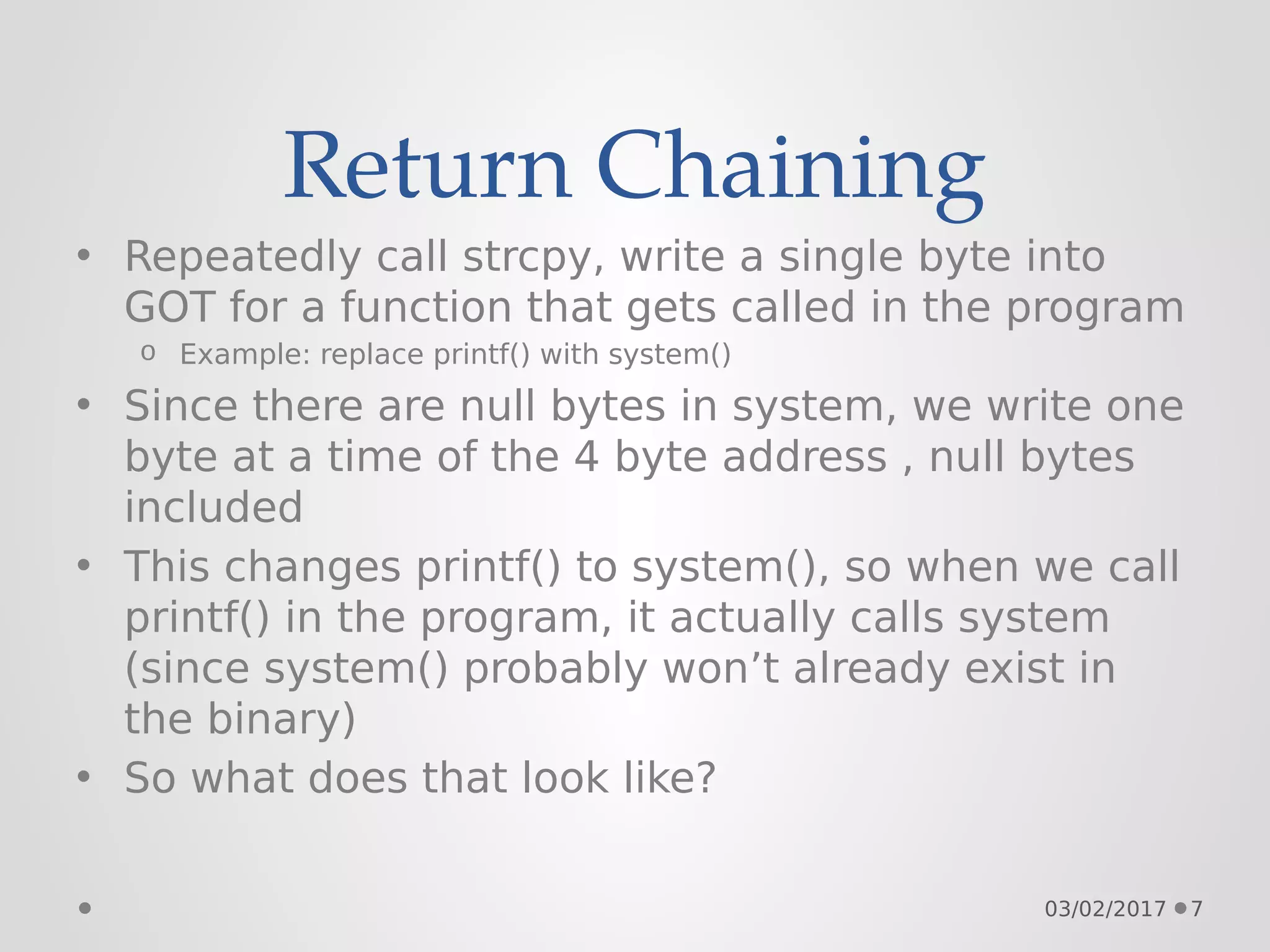 Return Chaining

• Repeatedly call strcpy, write a single byte into GOT for a function that gets called in the program
  o Example: replace printf() with system()
• Since there are null bytes in system, we write one byte at a time of the 4 byte address , null bytes included
• This changes printf() to system(), so when we call printf() in the program, it actually calls system (since system() probably won’t already exist in the binary)
• So what does that look like?

03/02/2017 • 7